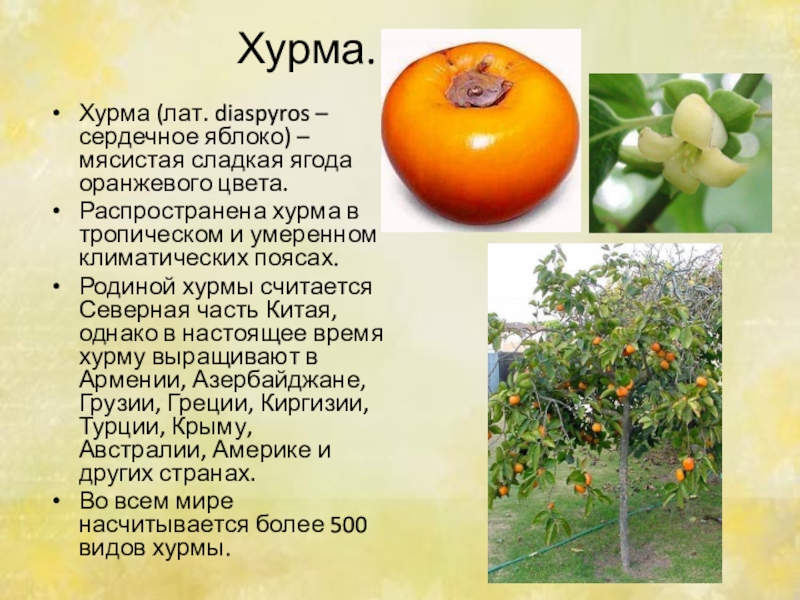 Хурма.

• Хурма (лат. diaspyros – сердечное яблоко) – мясистая сладкая ягода оранжевого цвета.
• Распространена хурма в тропическом и умеренном климатических поясах.
• Родиной хурмы считается Северная часть Китая, однако в настоящее время хурму выращивают в Армении, Азербайджане, Грузии, Греции, Киргизии, Турции, Крыму, Австралии, Америке и других странах.
• Во всем мире насчитывается более 500 видов хурмы.